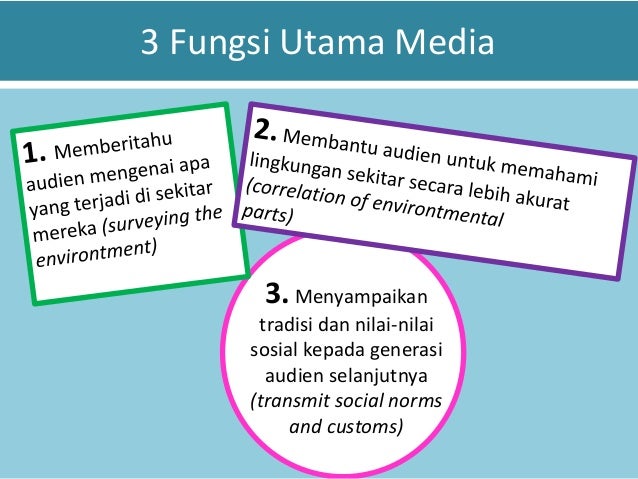 3 Fungsi Utama Media

1. Memberitahu audien mengenai apa yang terjadi di sekitar mereka (surveying the environtment)

2. Membantu audien untuk memahami lingkungan sekitar secara lebih akurat (correlation of environtmental parts)

3. Menyampaikan tradisi dan nilai-nilai sosial kepada generasi audien selanjutnya (transmit social norms and customs)